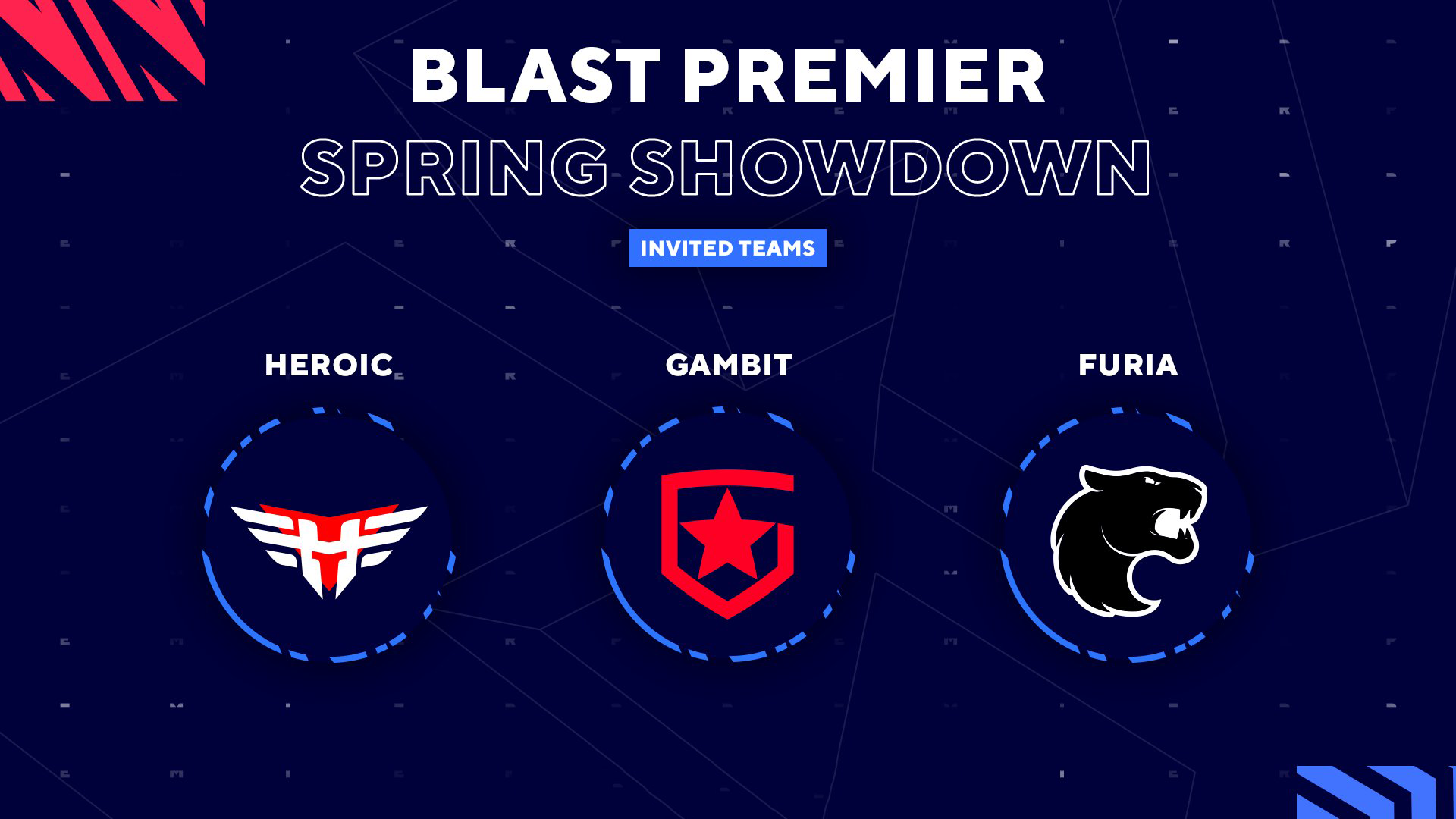 BLAST PREMIER

SPRING SHOWDOWN

INVITED TEAMS

HEROIC

GAMBIT

FURIA